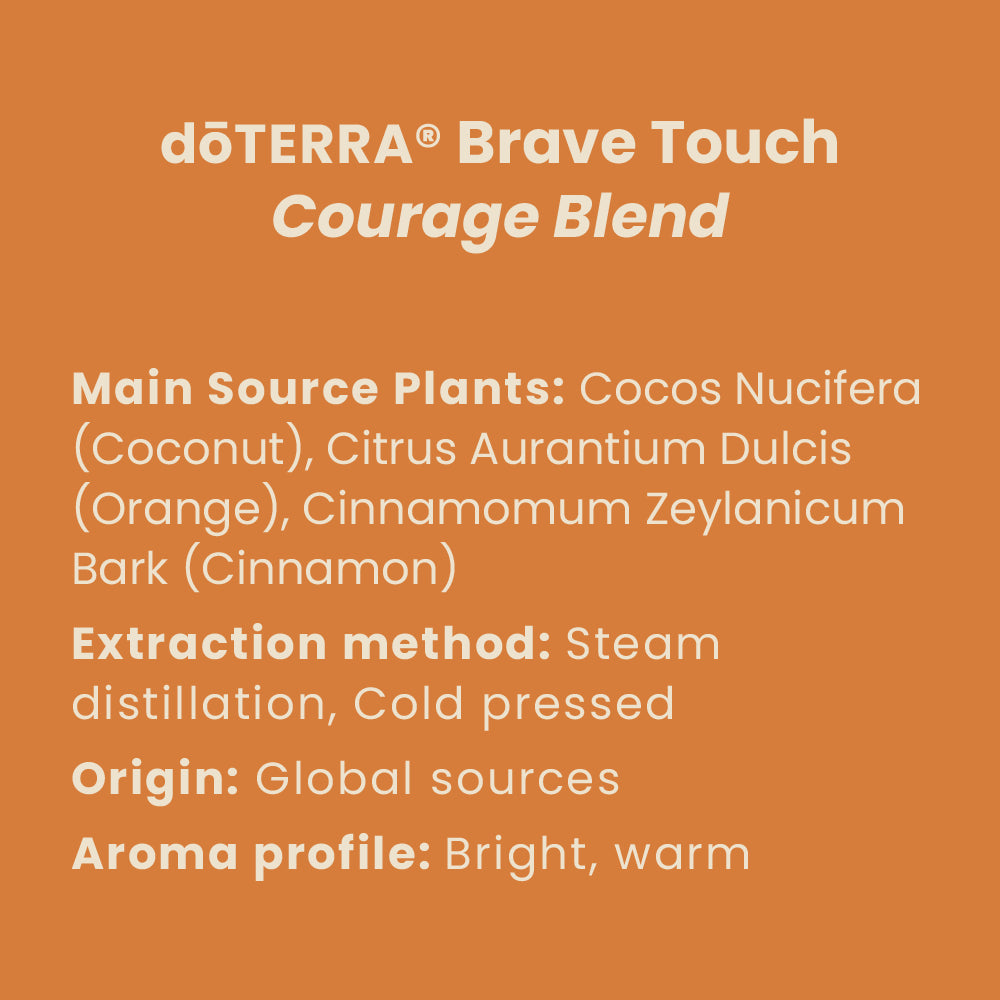 dōTERRA® Brave Touch
Courage Blend

Main Source Plants: Cocos Nucifera (Coconut), Citrus Aurantium Dulcis (Orange), Cinnamomum Zeylanicum Bark (Cinnamon)

Extraction method: Steam distillation, Cold pressed

Origin: Global sources

Aroma profile: Bright, warm